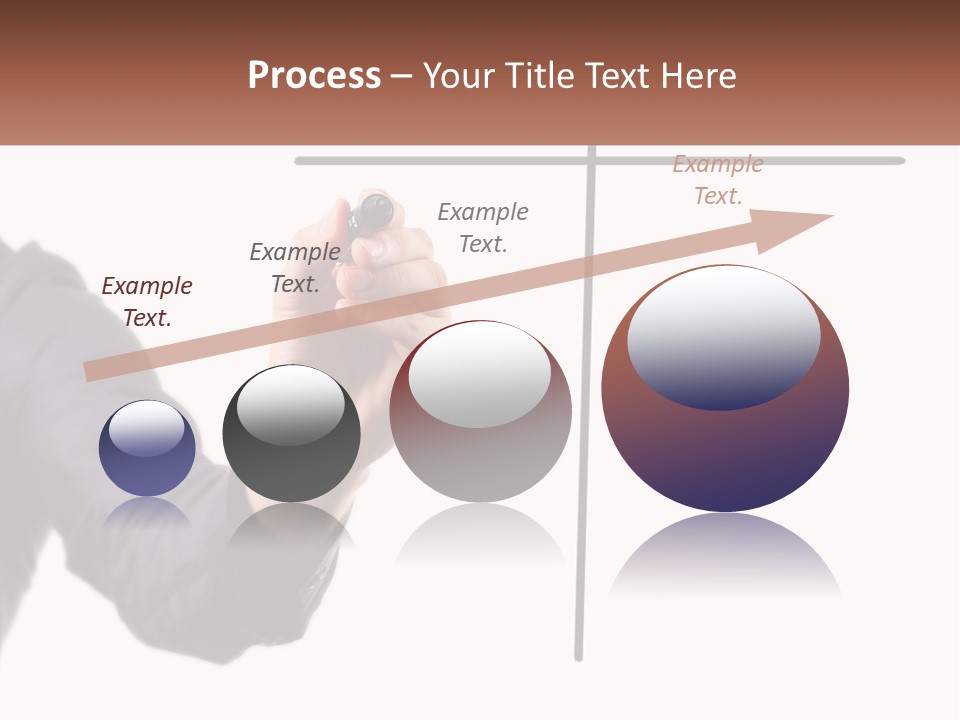 Process – Your Title Text Here

Example Text.

Example Text.

Example Text.

Example Text.